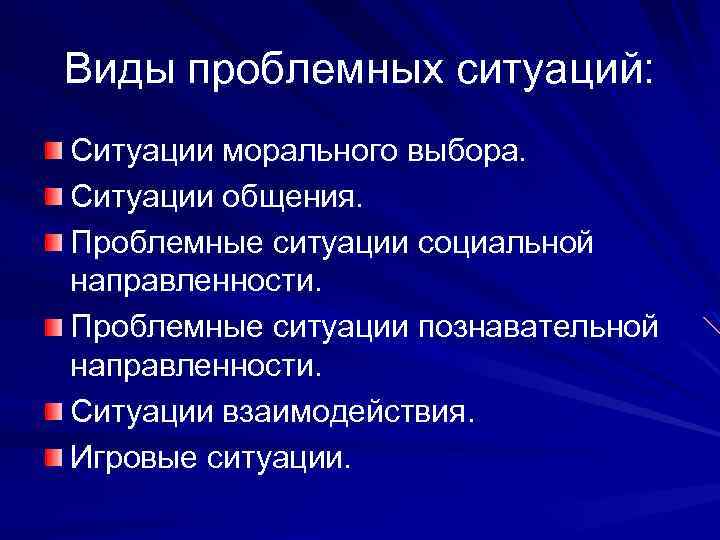 Виды проблемных ситуаций:

Ситуации морального выбора.
Ситуации общения.
Проблемные ситуации социальной направленности.
Проблемные ситуации познавательной направленности.
Ситуации взаимодействия.
Игровые ситуации.